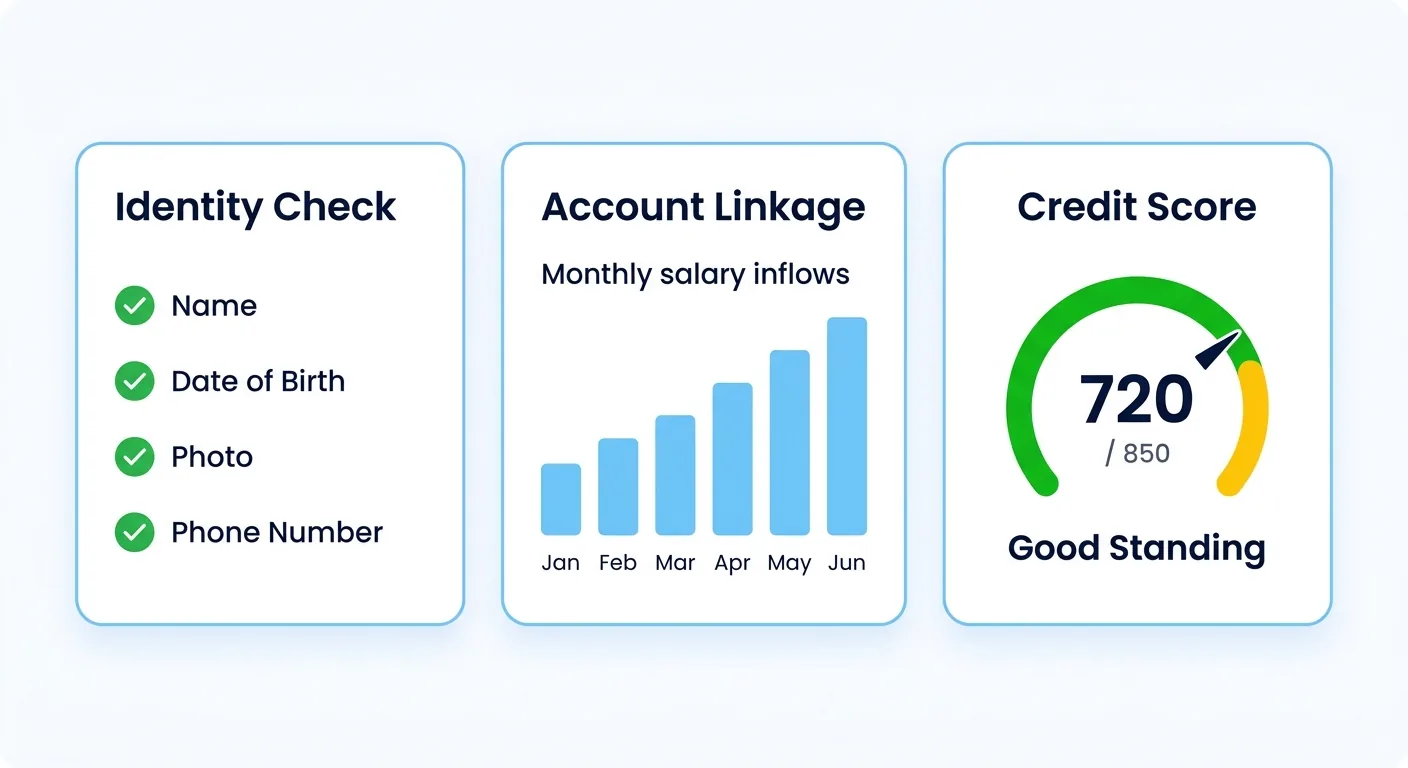 Identity Check

Name

Date of Birth

Photo

Phone Number

Account Linkage

Monthly salary inflows

Jan Feb Mar Apr May Jun

Credit Score

720

/ 850

Good Standing